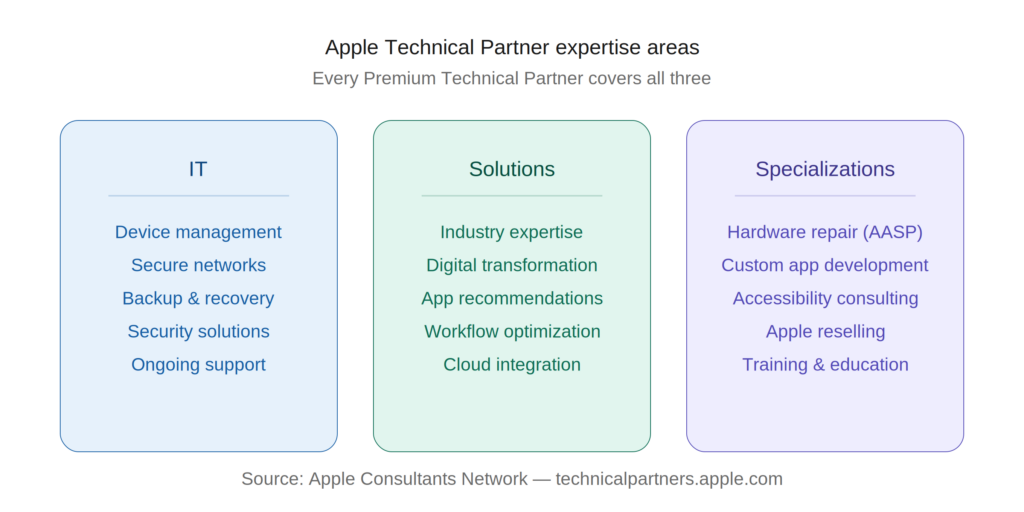 Apple Technical Partner expertise areas
Every Premium Technical Partner covers all three

IT

Device management
Secure networks
Backup & recovery
Security solutions
Ongoing support

Solutions

Industry expertise
Digital transformation
App recommendations
Workflow optimization
Cloud integration

Specializations

Hardware repair (AASP)
Custom app development
Accessibility consulting
Apple reselling
Training & education

Source: Apple Consultants Network — technicalpartners.apple.com